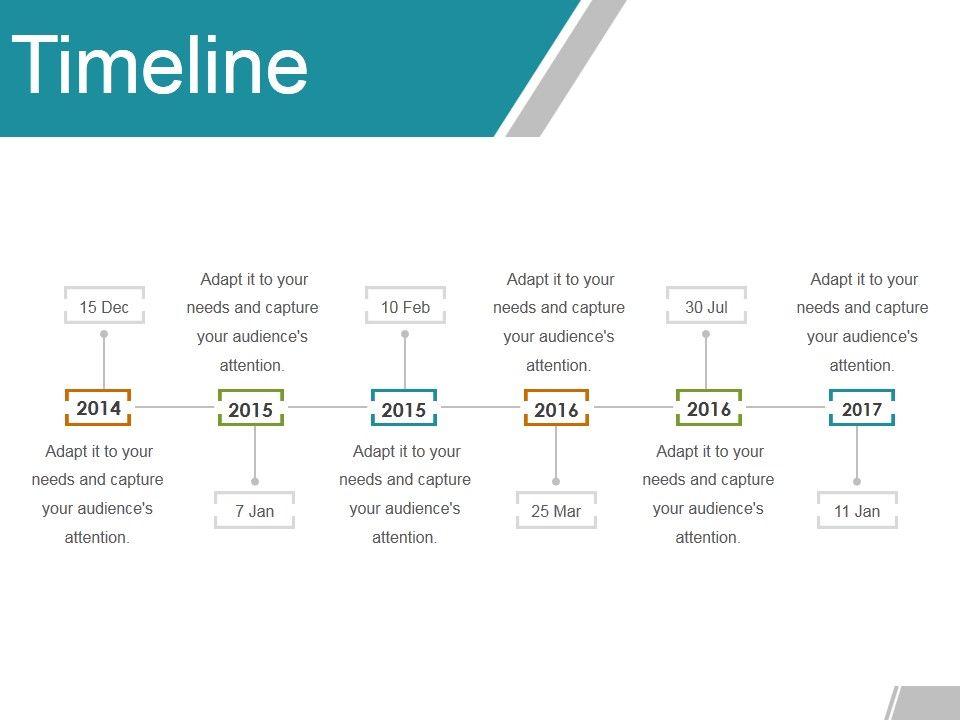 Timeline

15 Dec

2014

Adapt it to your needs and capture your audience's attention.

Adapt it to your needs and capture your audience's attention.

2015

7 Jan

10 Feb

2015

Adapt it to your needs and capture your audience's attention.

Adapt it to your needs and capture your audience's attention.

2016

25 Mar

30 Jul

2016

Adapt it to your needs and capture your audience's attention.

Adapt it to your needs and capture your audience's attention.

2017

11 Jan